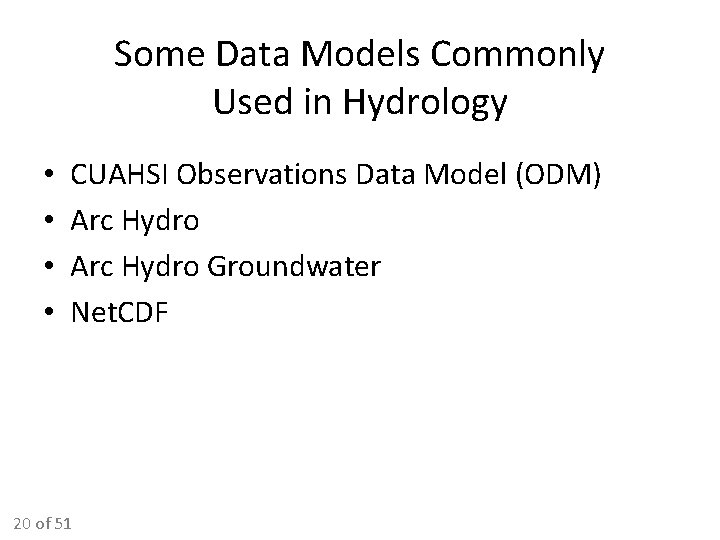 Some Data Models Commonly Used in Hydrology

• CUAHSI Observations Data Model (ODM)
• Arc Hydro
• Arc Hydro Groundwater
• NetCDF

20 of 51